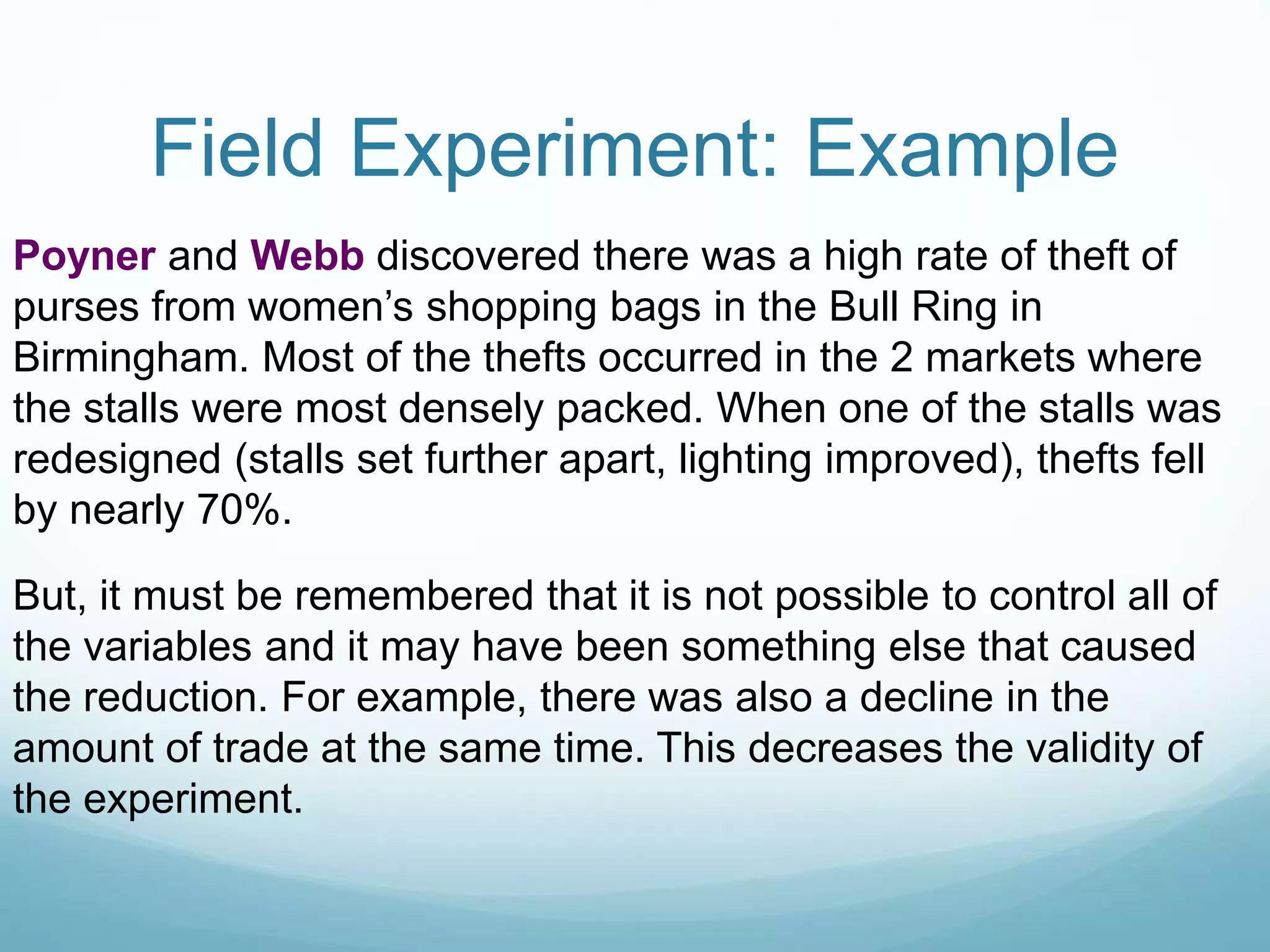 Field Experiment: Example

Poyner and Webb discovered there was a high rate of theft of purses from women’s shopping bags in the Bull Ring in Birmingham. Most of the thefts occurred in the 2 markets where the stalls were most densely packed. When one of the stalls was redesigned (stalls set further apart, lighting improved), thefts fell by nearly 70%.

But, it must be remembered that it is not possible to control all of the variables and it may have been something else that caused the reduction. For example, there was also a decline in the amount of trade at the same time. This decreases the validity of the experiment.